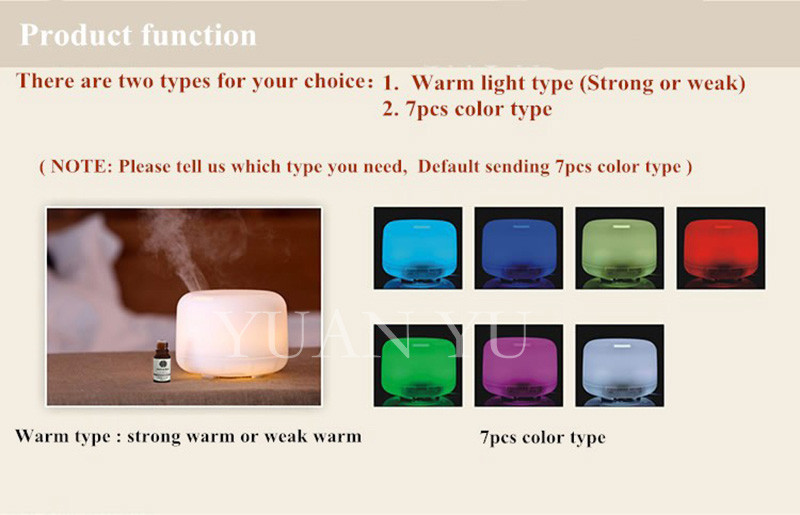 Product function

There are two types for your choice: 1. Warm light type (Strong or weak)
2. 7pcs color type

( NOTE: Please tell us which type you need, Default sending 7pcs color type )

YUAN YU

Warm type : strong warm or weak warm

7pcs color type